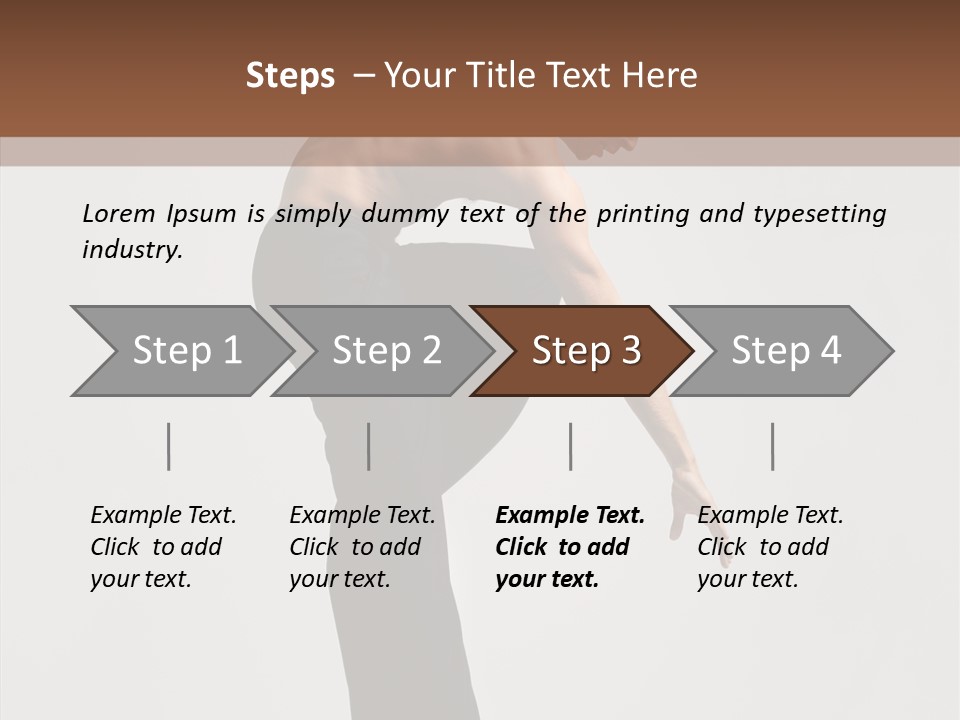 Steps – Your Title Text Here

Lorem Ipsum is simply dummy text of the printing and typesetting industry.

Step 1

Step 2

Step 3

Step 4

Example Text. Click to add your text.

Example Text. Click to add your text.

Example Text. Click to add your text.

Example Text. Click to add your text.